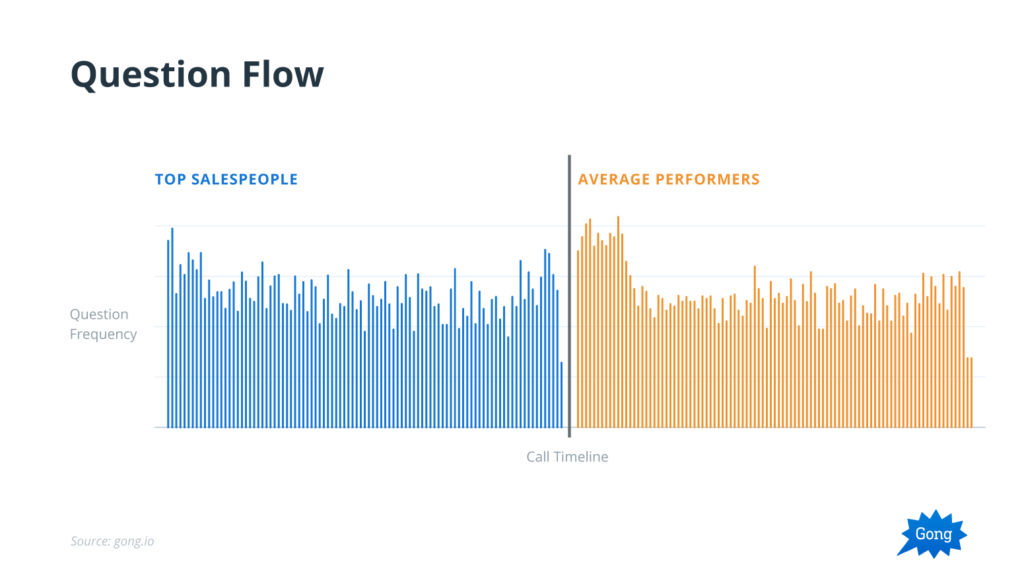 Question Flow

TOP SALESPEOPLE

AVERAGE PERFORMERS

Question Frequency

Call Timeline

Source: gong.io

Gong